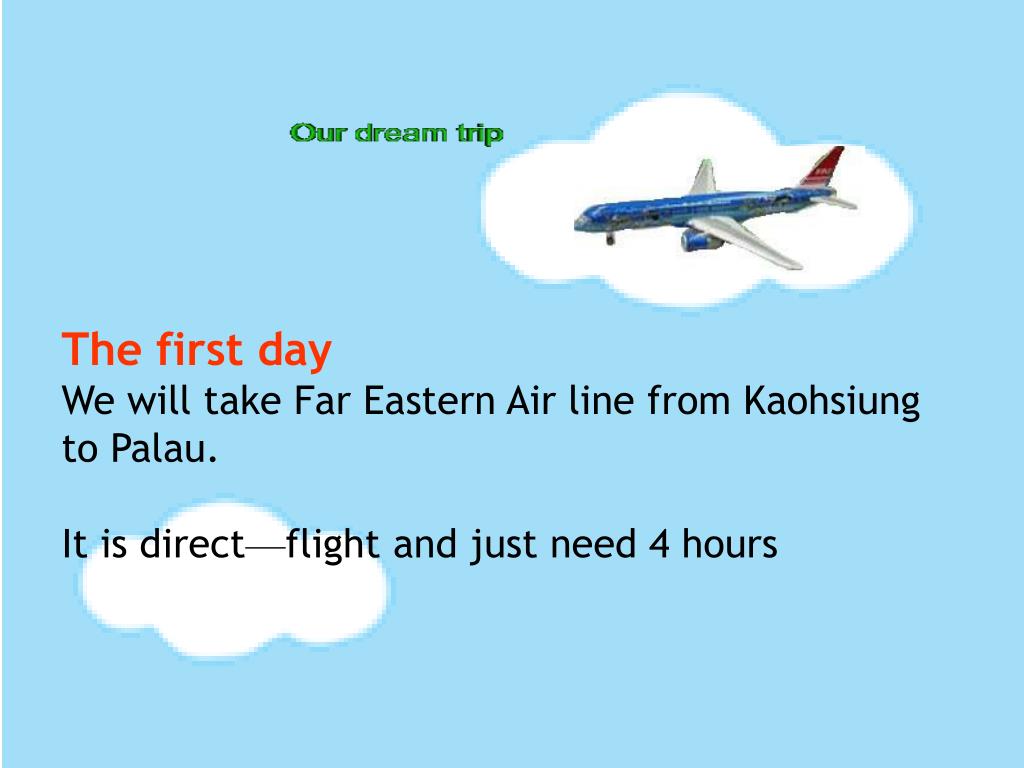 Our dream trip

The first day
We will take Far Eastern Air line from Kaohsiung to Palau.

It is direct—flight and just need 4 hours